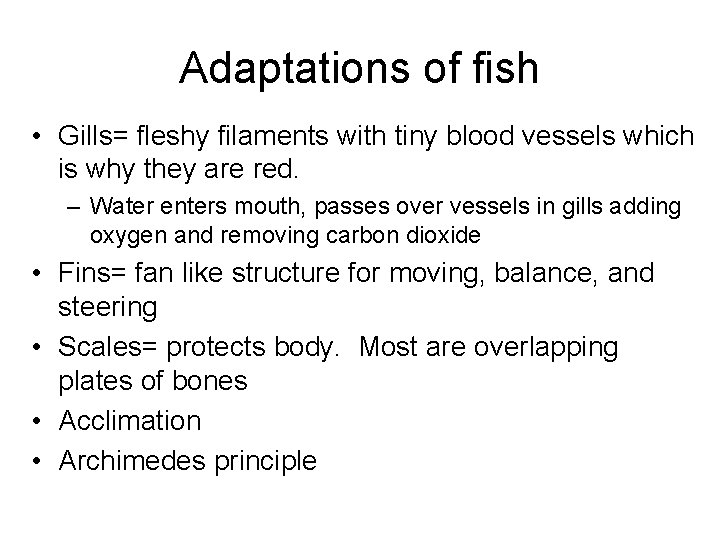 Adaptations of fish

• Gills= fleshy filaments with tiny blood vessels which is why they are red.
– Water enters mouth, passes over vessels in gills adding oxygen and removing carbon dioxide
• Fins= fan like structure for moving, balance, and steering
• Scales= protects body. Most are overlapping plates of bones
• Acclimation
• Archimedes principle